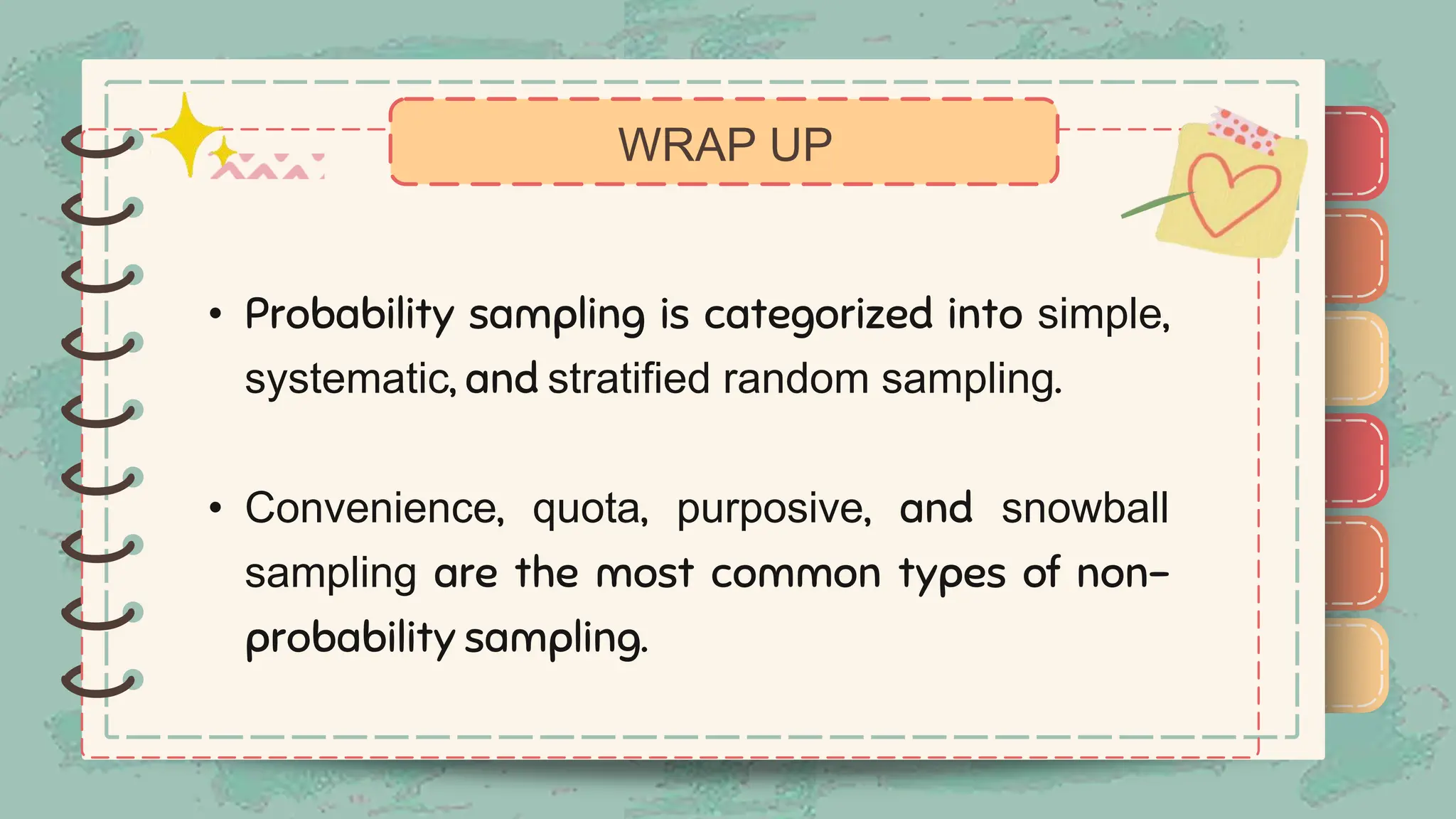 WRAP UP

• Probability sampling is categorized into simple, systematic, and stratified random sampling.

• Convenience, quota, purposive, and snowball sampling are the most common types of non-probability sampling.